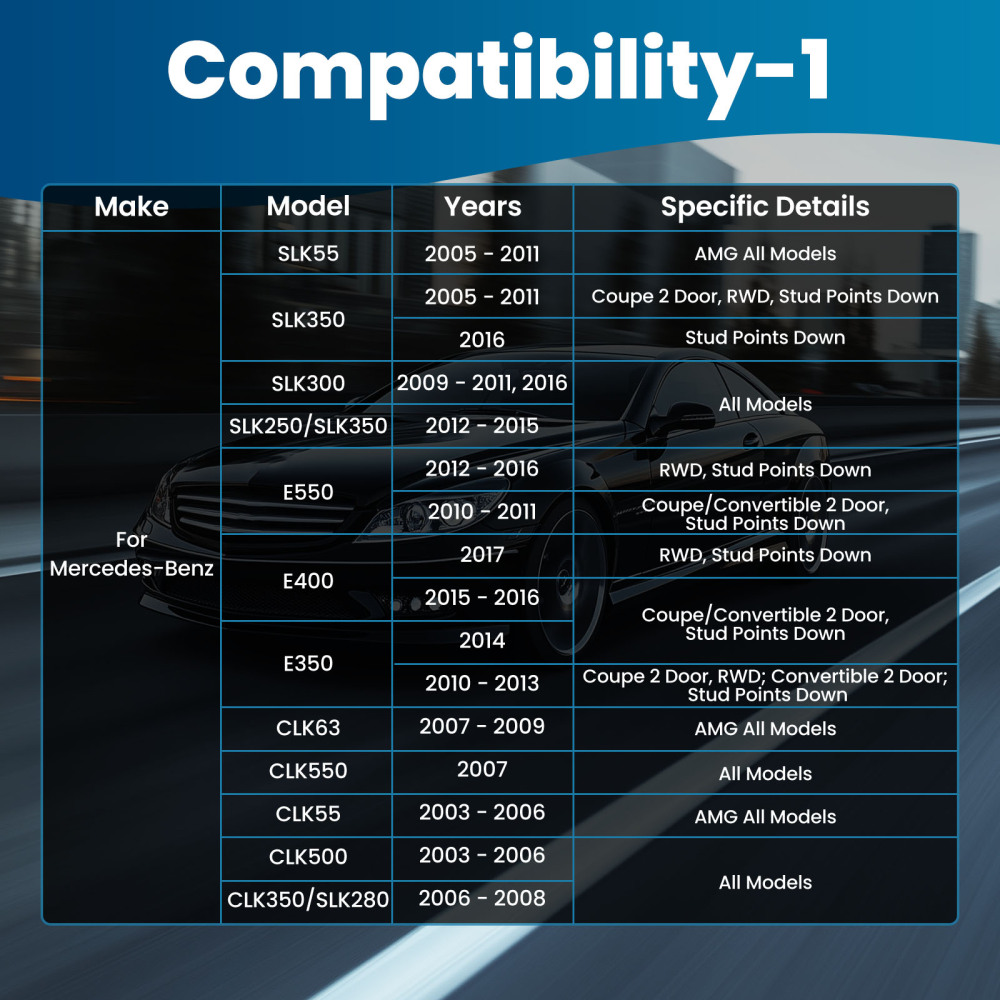 Compatibility-1

| Make | Model | Years | Specific Details |
|---|---|---|---|
| For Mercedes-Benz | SLK55 | 2005 - 2011 | AMG All Models |
| | SLK350 | 2005 - 2011 | Coupe 2 Door, RWD, Stud Points Down |
| | | 2016 | Stud Points Down |
| | SLK300 | 2009 - 2011, 2016 | All Models |
| | SLK250/SLK350 | 2012 - 2015 | |
| | E550 | 2012 - 2016 | RWD, Stud Points Down |
| | | 2010 - 2011 | Coupe/Convertible 2 Door, Stud Points Down |
| | E400 | 2017 | RWD, Stud Points Down |
| | | 2015 - 2016 | Coupe/Convertible 2 Door, Stud Points Down |
| | E350 | 2014 | |
| | | 2010 - 2013 | Coupe 2 Door, RWD; Convertible 2 Door; Stud Points Down |
| | CLK63 | 2007 - 2009 | AMG All Models |
| | CLK550 | 2007 | All Models |
| | CLK55 | 2003 - 2006 | AMG All Models |
| | CLK500 | 2003 - 2006 | All Models |
| | CLK350/SLK280 | 2006 - 2008 | |